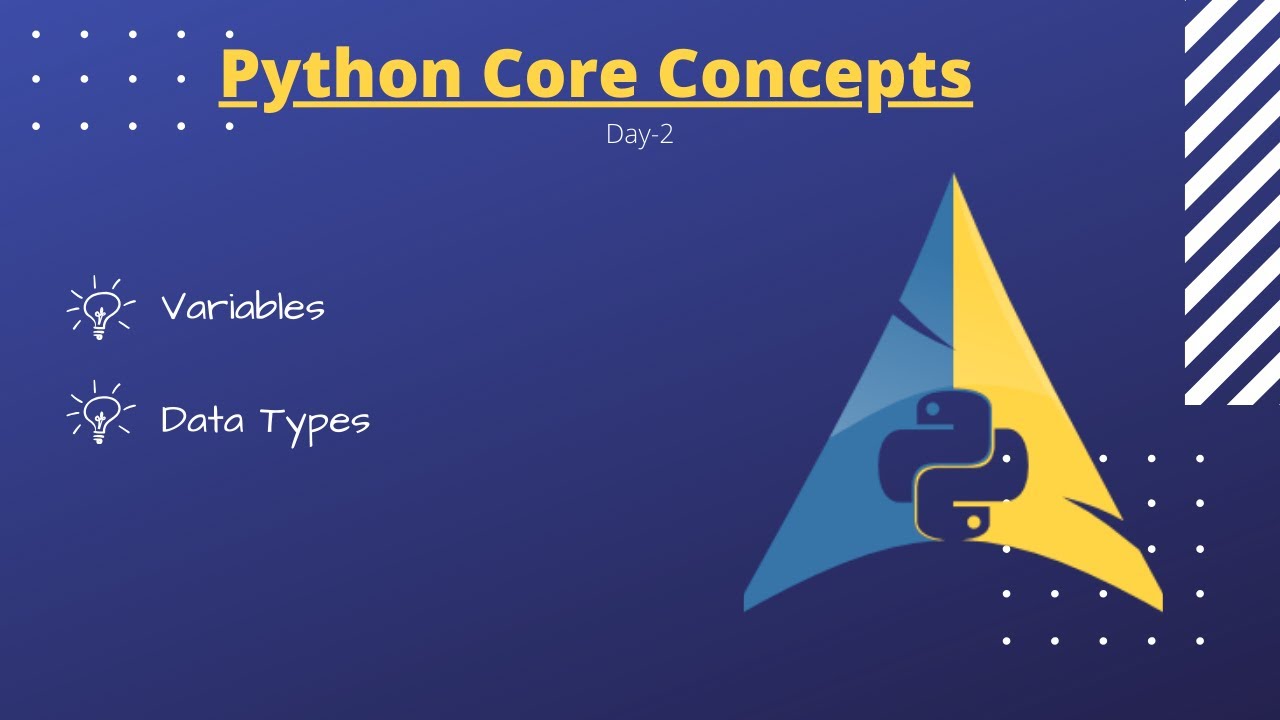 Python Core Concepts

Day-2

Variables

Data Types